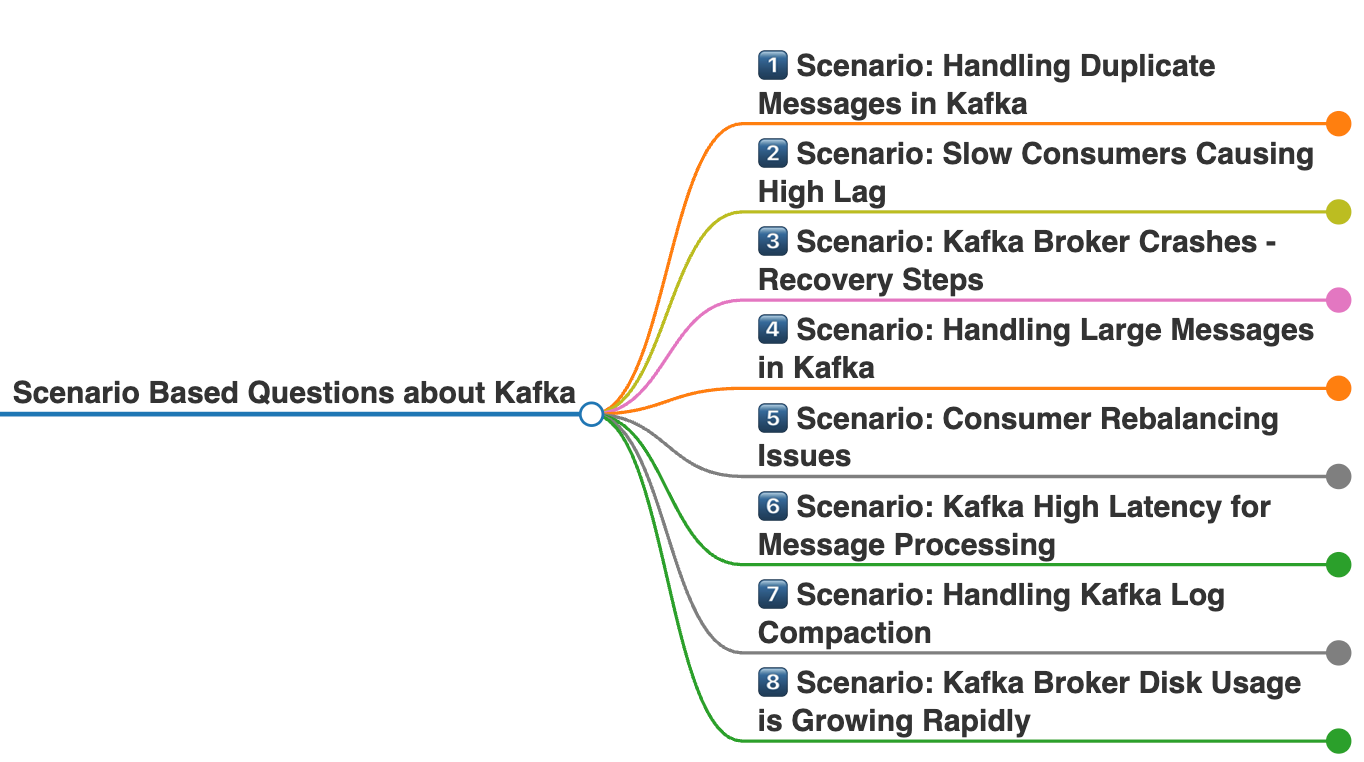 Scenario Based Questions about Kafka

1️⃣ Scenario: Handling Duplicate Messages in Kafka

2️⃣ Scenario: Slow Consumers Causing High Lag

3️⃣ Scenario: Kafka Broker Crashes - Recovery Steps

4️⃣ Scenario: Handling Large Messages in Kafka

5️⃣ Scenario: Consumer Rebalancing Issues

6️⃣ Scenario: Kafka High Latency for Message Processing

7️⃣ Scenario: Handling Kafka Log Compaction

8️⃣ Scenario: Kafka Broker Disk Usage is Growing Rapidly